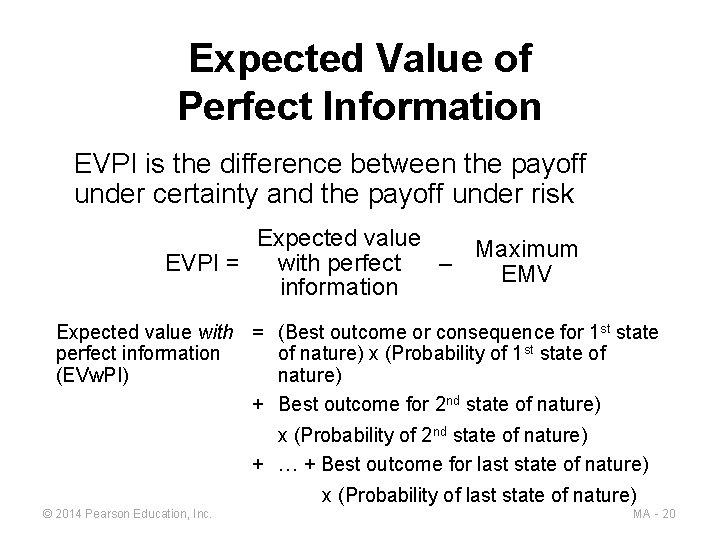 Expected Value of Perfect Information

EVPI is the difference between the payoff under certainty and the payoff under risk

EVPI = Expected value with perfect information – Maximum EMV

Expected value with perfect information (EVwPI) = (Best outcome or consequence for 1st state of nature) x (Probability of 1st state of nature)

+ Best outcome for 2nd state of nature) x (Probability of 2nd state of nature)

+ … + Best outcome for last state of nature) x (Probability of last state of nature)

© 2014 Pearson Education, Inc.

MA - 20